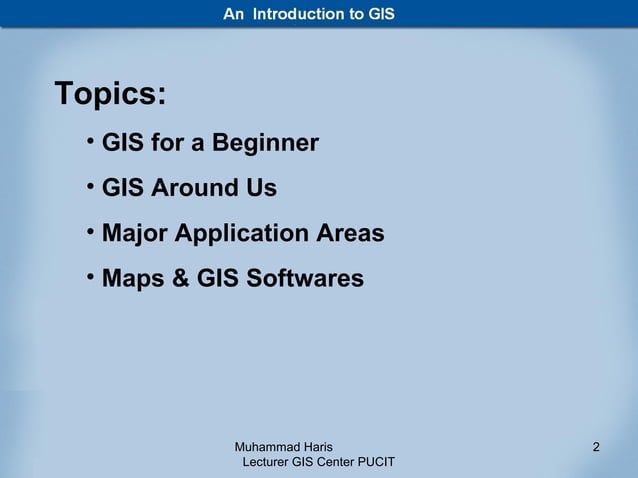 An Introduction to GIS

Topics:

• GIS for a Beginner

• GIS Around Us

• Major Application Areas

• Maps & GIS Softwares

Muhammad Haris
Lecturer GIS Center PUCIT

2